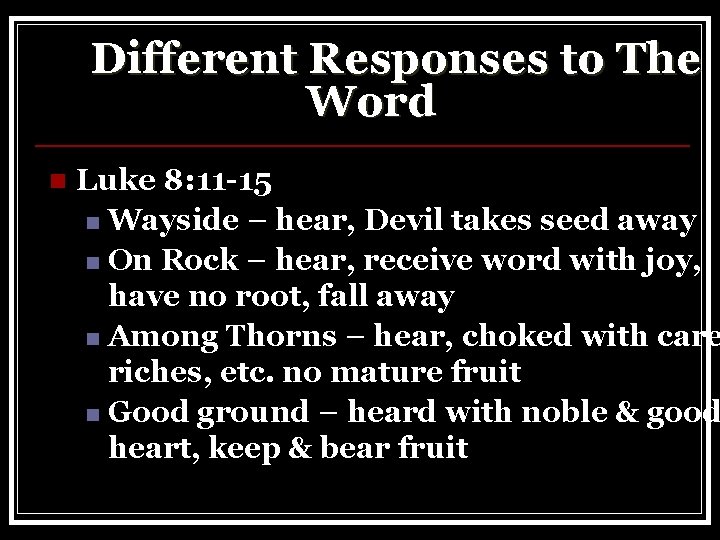 Different Responses to The Word

Luke 8:11-15

Wayside – hear, Devil takes seed away

On Rock – hear, receive word with joy, have no root, fall away

Among Thorns – hear, choked with care riches, etc. no mature fruit

Good ground – heard with noble & good heart, keep & bear fruit